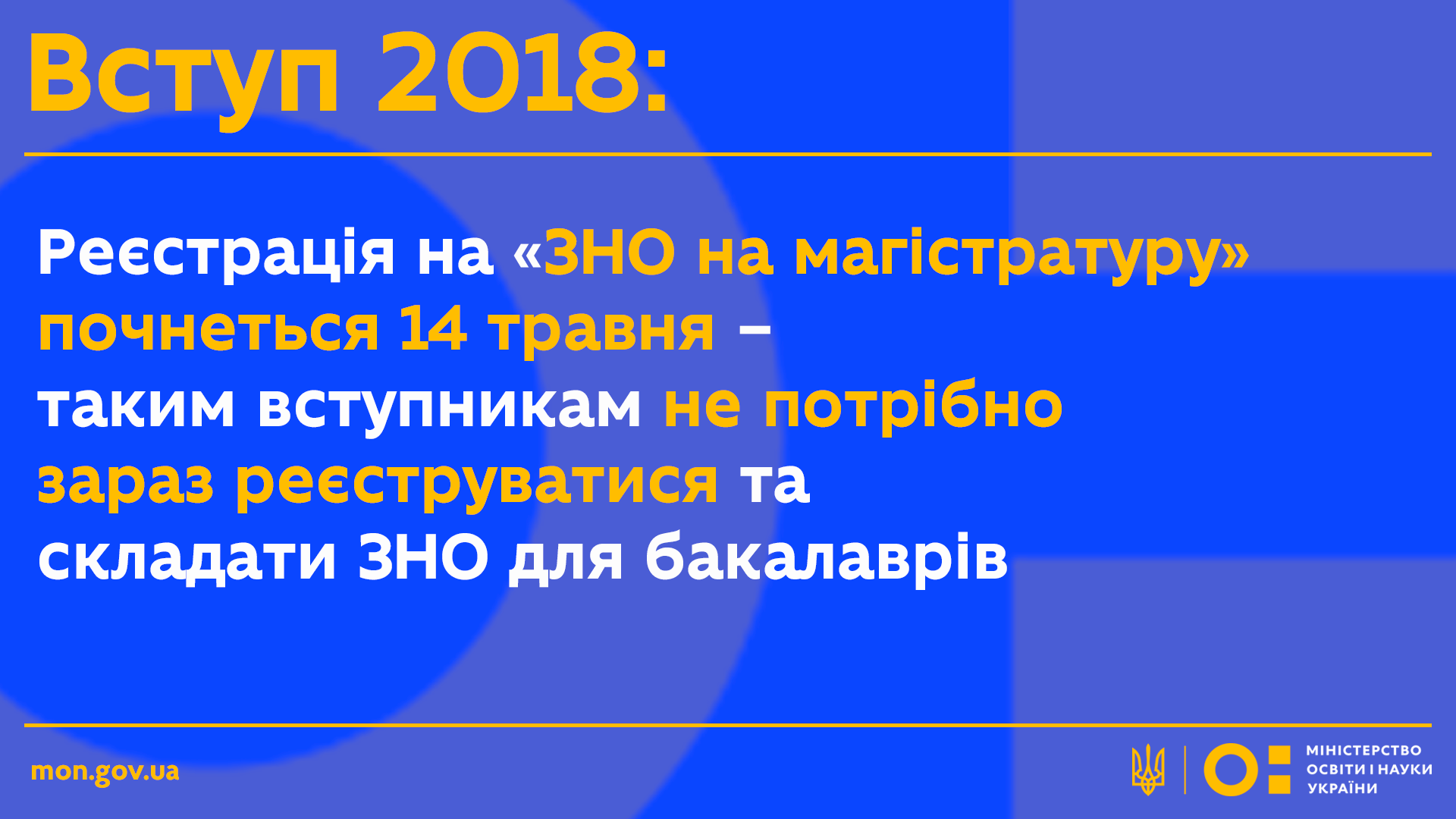 Вступ 2018:

Реєстрація на «ЗНО на магістратуру» почнеться 14 травня – таким вступникам не потрібно зараз реєструватися та складати ЗНО для бакалаврів

mon.gov.ua

МІНІСТЕРСТВО ОСВІТИ І НАУКИ УКРАЇНИ